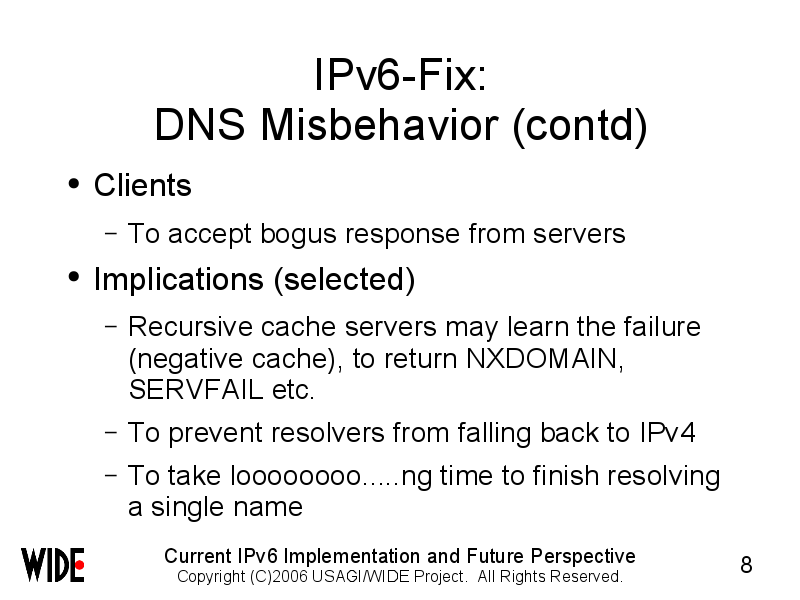 IPv6-Fix:
DNS Misbehavior (contd)

• Clients
– To accept bogus response from servers

• Implications (selected)
– Recursive cache servers may learn the failure (negative cache), to return NXDOMAIN, SERVFAIL etc.
– To prevent resolvers from falling back to IPv4
– To take looooooo.....ng time to finish resolving a single name

WIDE

Current IPv6 Implementation and Future Perspective
Copyright (C)2006 USAGI/WIDE Project. All Rights Reserved.

8